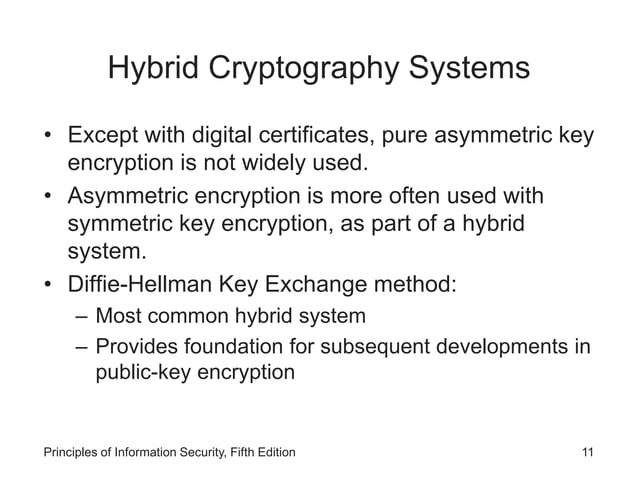 Hybrid Cryptography Systems

• Except with digital certificates, pure asymmetric key encryption is not widely used.
• Asymmetric encryption is more often used with symmetric key encryption, as part of a hybrid system.
• Diffie-Hellman Key Exchange method:
– Most common hybrid system
– Provides foundation for subsequent developments in public-key encryption

Principles of Information Security, Fifth Edition

11